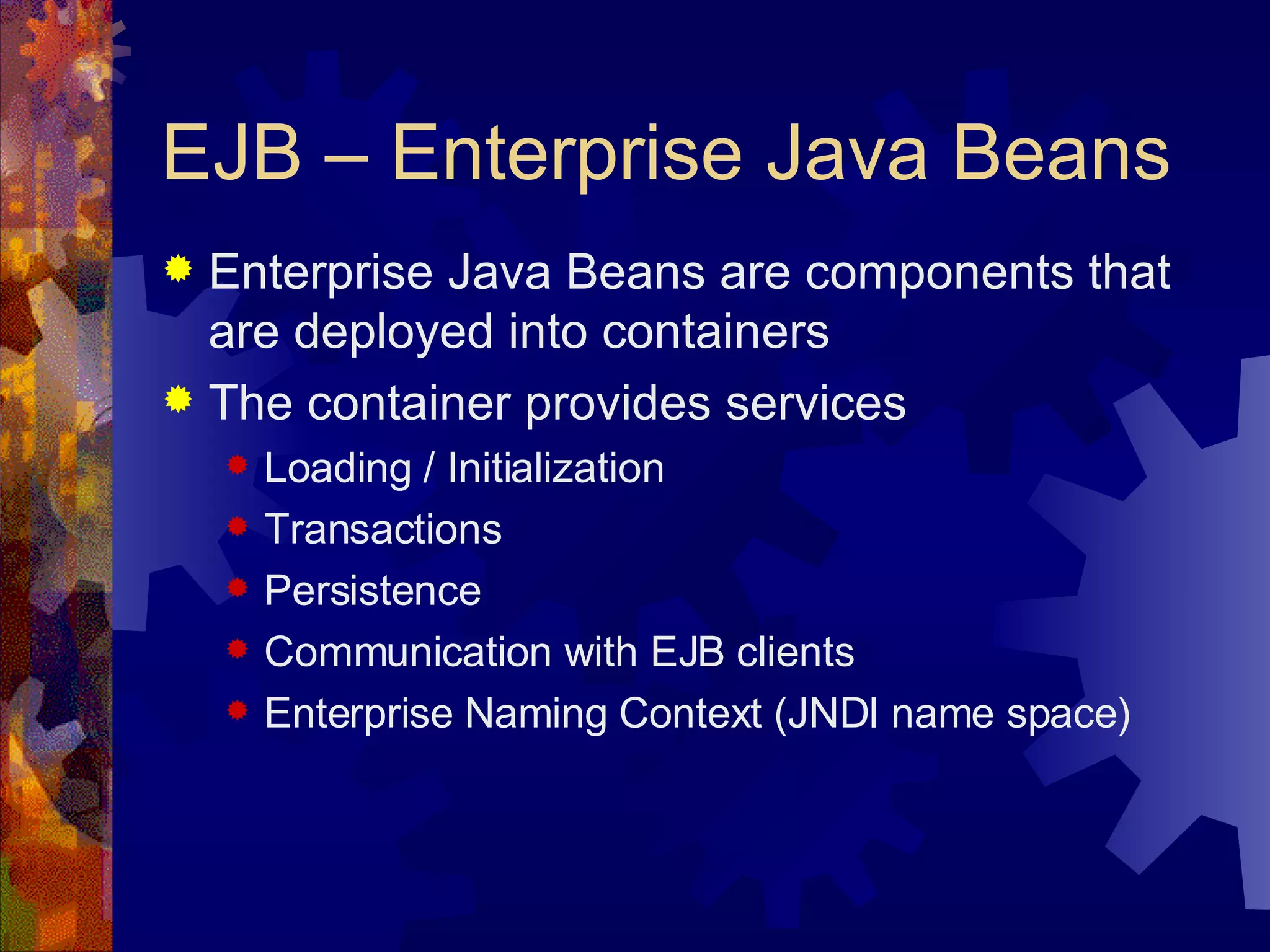 EJB – Enterprise Java Beans

Enterprise Java Beans are components that are deployed into containers

The container provides services

Loading / Initialization

Transactions

Persistence

Communication with EJB clients

Enterprise Naming Context (JNDI name space)